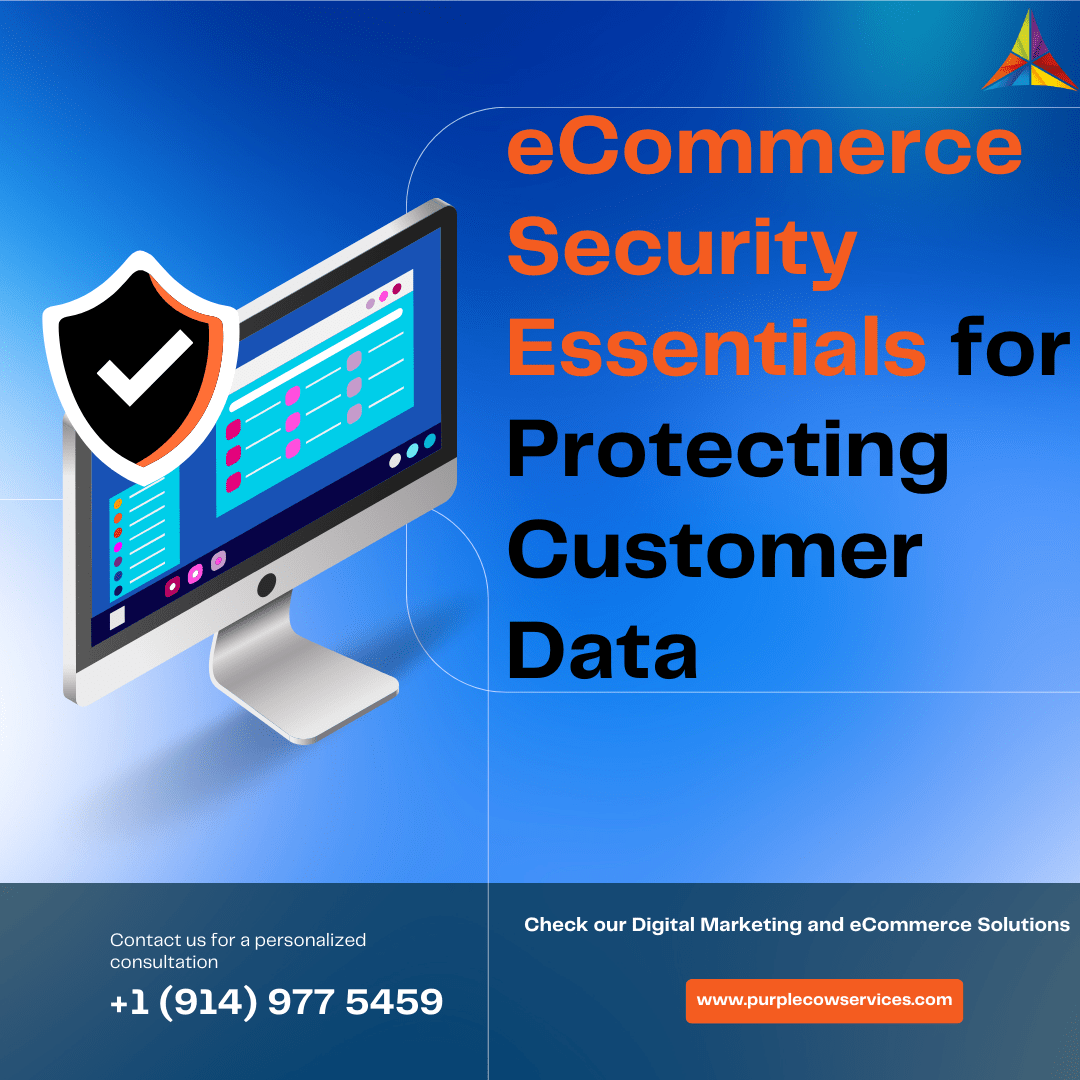 eCommerce Security Essentials for Protecting Customer Data

Contact us for a personalized consultation

+1 (914) 977 5459

Check our Digital Marketing and eCommerce Solutions

www.purplecowservices.com